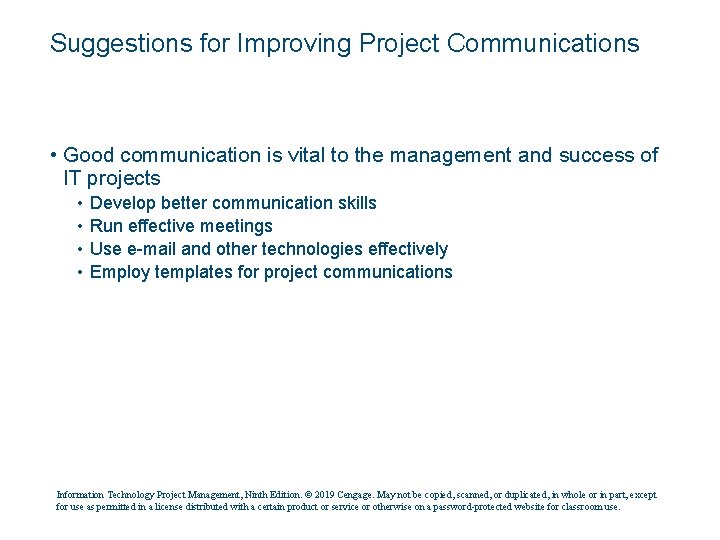 Suggestions for Improving Project Communications

• Good communication is vital to the management and success of IT projects

• Develop better communication skills
• Run effective meetings
• Use e-mail and other technologies effectively
• Employ templates for project communications

Information Technology Project Management, Ninth Edition. © 2019 Cengage. May not be copied, scanned, or duplicated, in whole or in part, except for use as permitted in a license distributed with a certain product or service or otherwise on a password-protected website for classroom use.